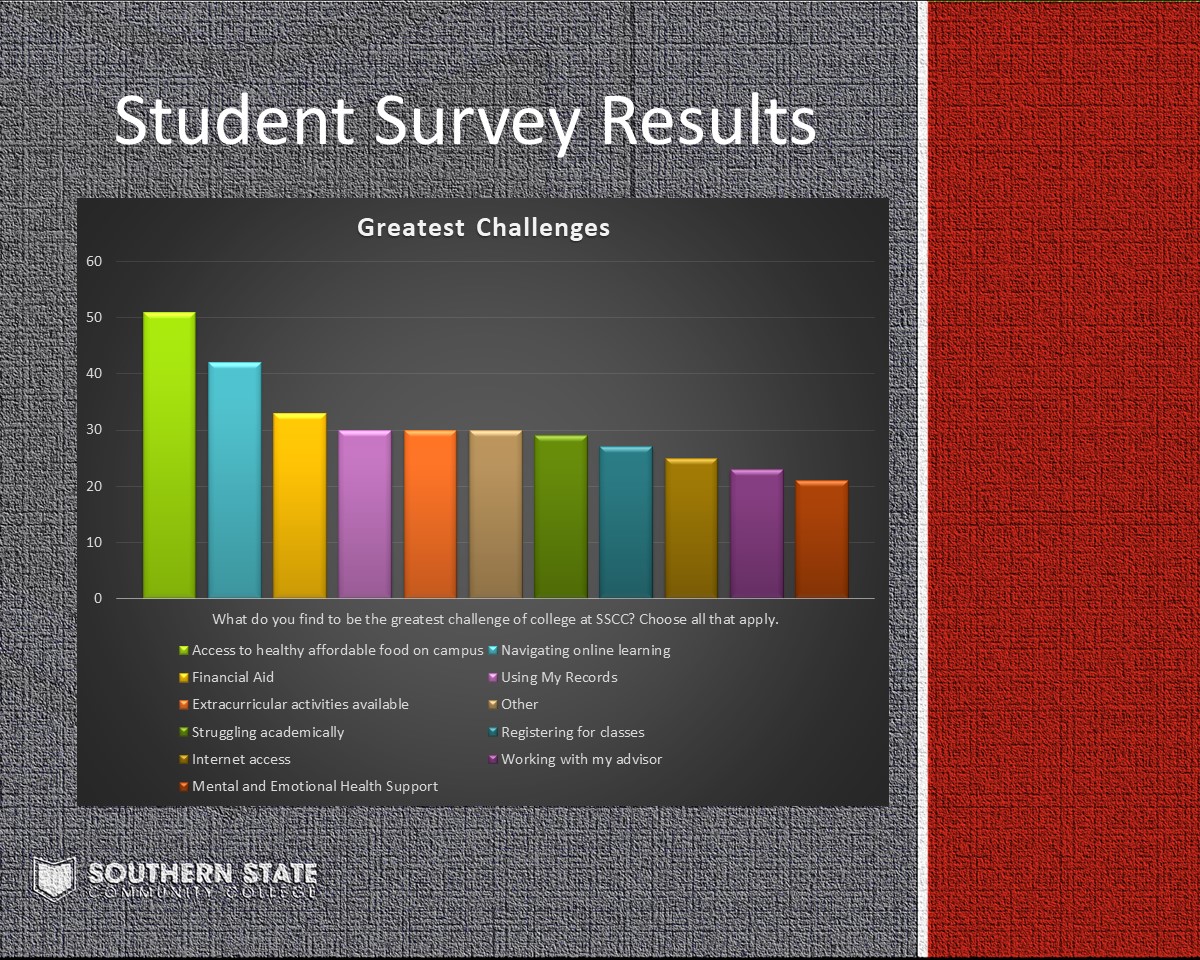 Student Survey Results

Greatest Challenges

60
50
40
30
20
10
0

What do you find to be the greatest challenge of college at SSCC? Choose all that apply.

Access to healthy affordable food on campus
Navigating online learning
Financial Aid
Using My Records
Extracurricular activities available
Other
Struggling academically
Registering for classes
Internet access
Working with my advisor
Mental and Emotional Health Support

SOUTHERN STATE
COMMUNITY COLLEGE